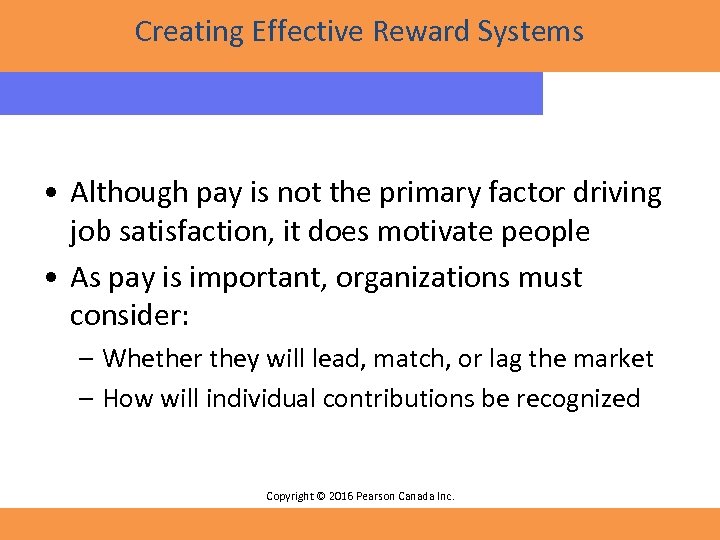 Creating Effective Reward Systems

• Although pay is not the primary factor driving job satisfaction, it does motivate people

• As pay is important, organizations must consider:

– Whether they will lead, match, or lag the market

– How will individual contributions be recognized

Copyright © 2016 Pearson Canada Inc.